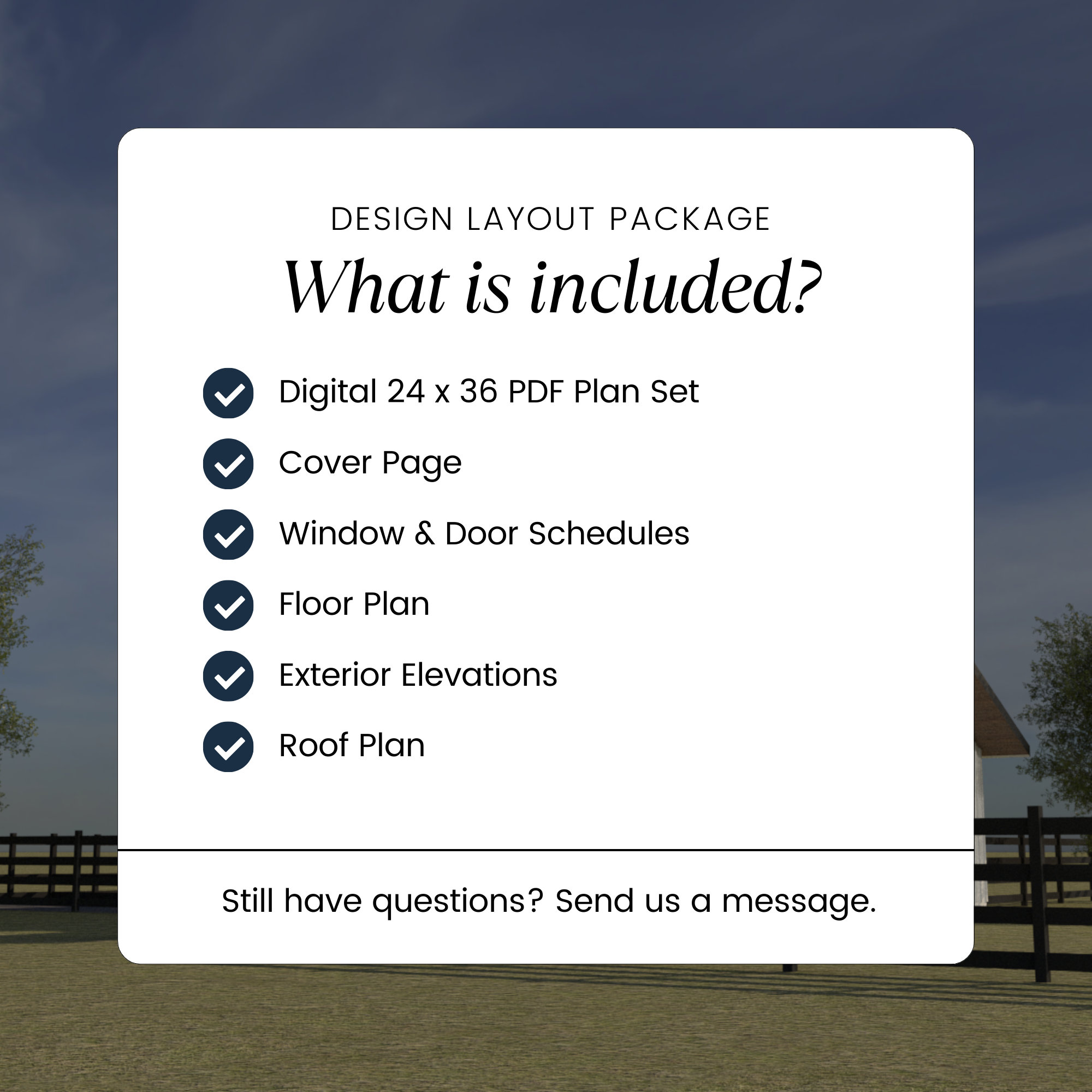 DESIGN LAYOUT PACKAGE

What is included?

Digital 24 x 36 PDF Plan Set

Cover Page

Window & Door Schedules

Floor Plan

Exterior Elevations

Roof Plan

Still have questions? Send us a message.